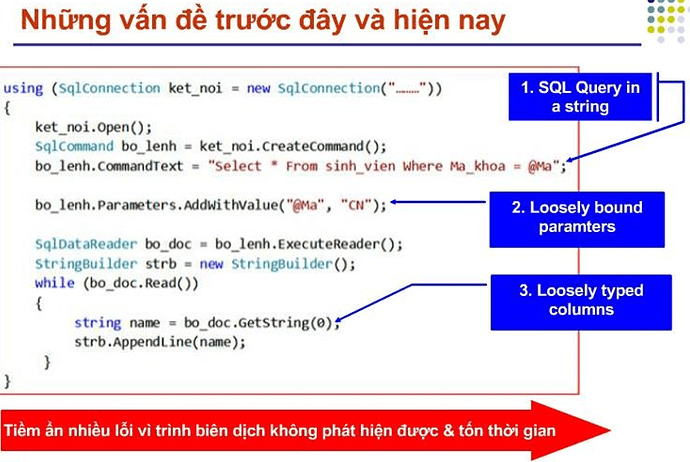 Những vấn đề trước đây và hiện nay

using (SqlConnection ket_noi = new SqlConnection("………"))
{
    ket_noi.Open();
    SqlCommand bo_lenh = ket_noi.CreateCommand();
    bo_lenh.CommandText = "Select * From sinh_vien Where Ma_khoa = @Ma";

    bo_lenh.Parameters.AddWithValue("@Ma", "CN");

    SqlDataReader bo_doc = bo_lenh.ExecuteReader();
    StringBuilder strb = new StringBuilder();
    while (bo_doc.Read())
    {
        string name = bo_doc.GetString(0);
        strb.AppendLine(name);
    }
}

1. SQL Query in a string

2. Loosely bound paramters

3. Loosely typed columns

Tiềm ẩn nhiều lỗi vì trình biên dịch không phát hiện được & tốn thời gian